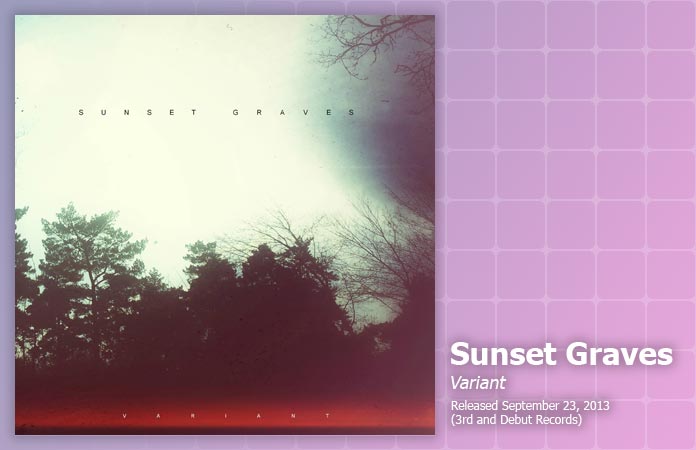 SUNSET GRAVES

VARIANT

Sunset Graves

Variant

Released September 23, 2013
(3rd and Debut Records)